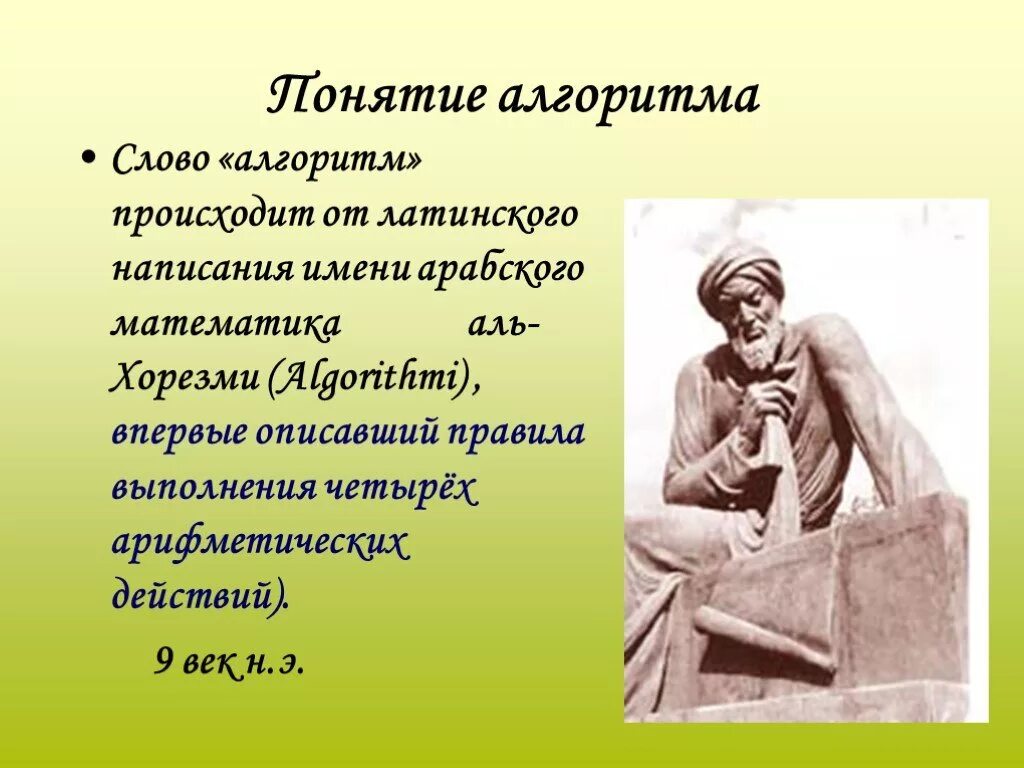 Понятие алгоритма

• Слово «алгоритм» происходит от латинского написания имени арабского математика аль-Хорезми (Algorithmi), впервые описавший правила выполнения четырёх арифметических действий).

9 век н.э.